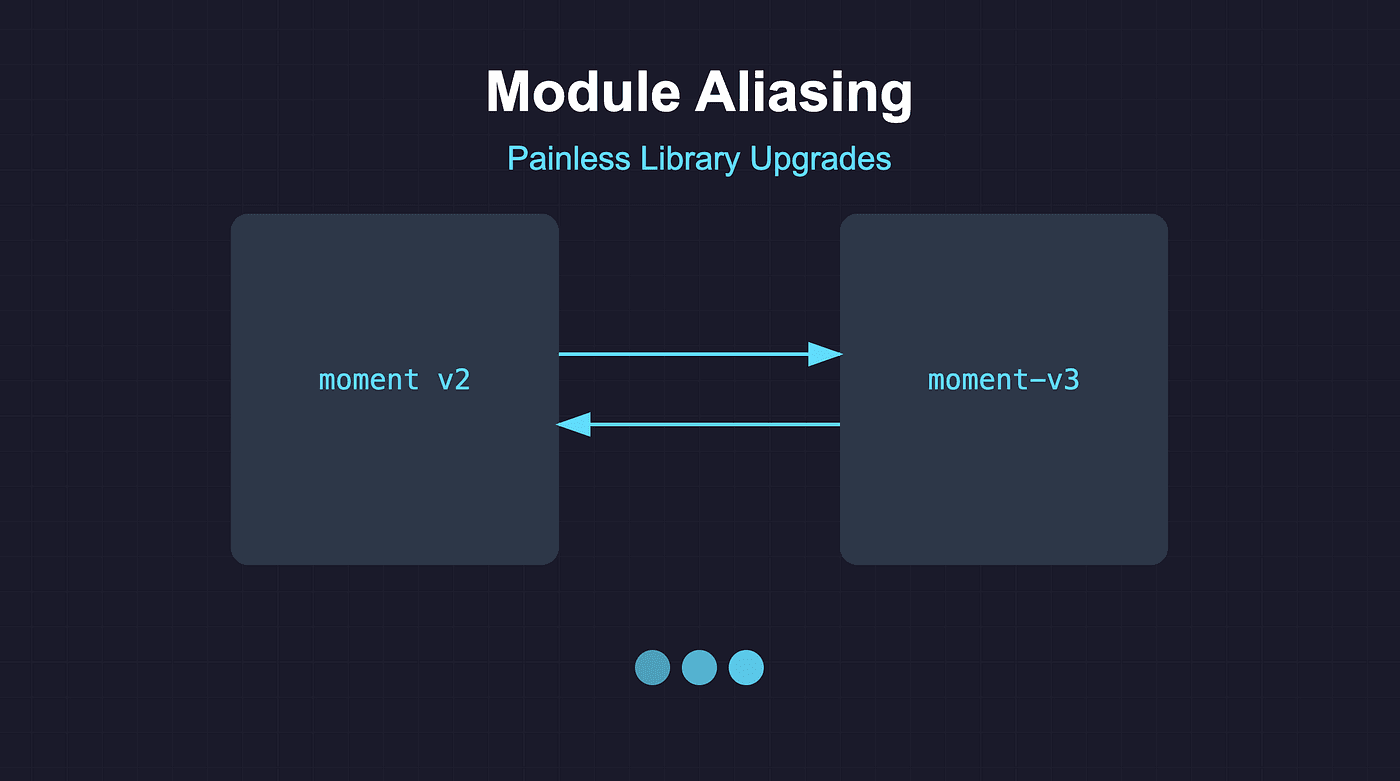 Module Aliasing

Painless Library Upgrades

moment v2

moment-v3